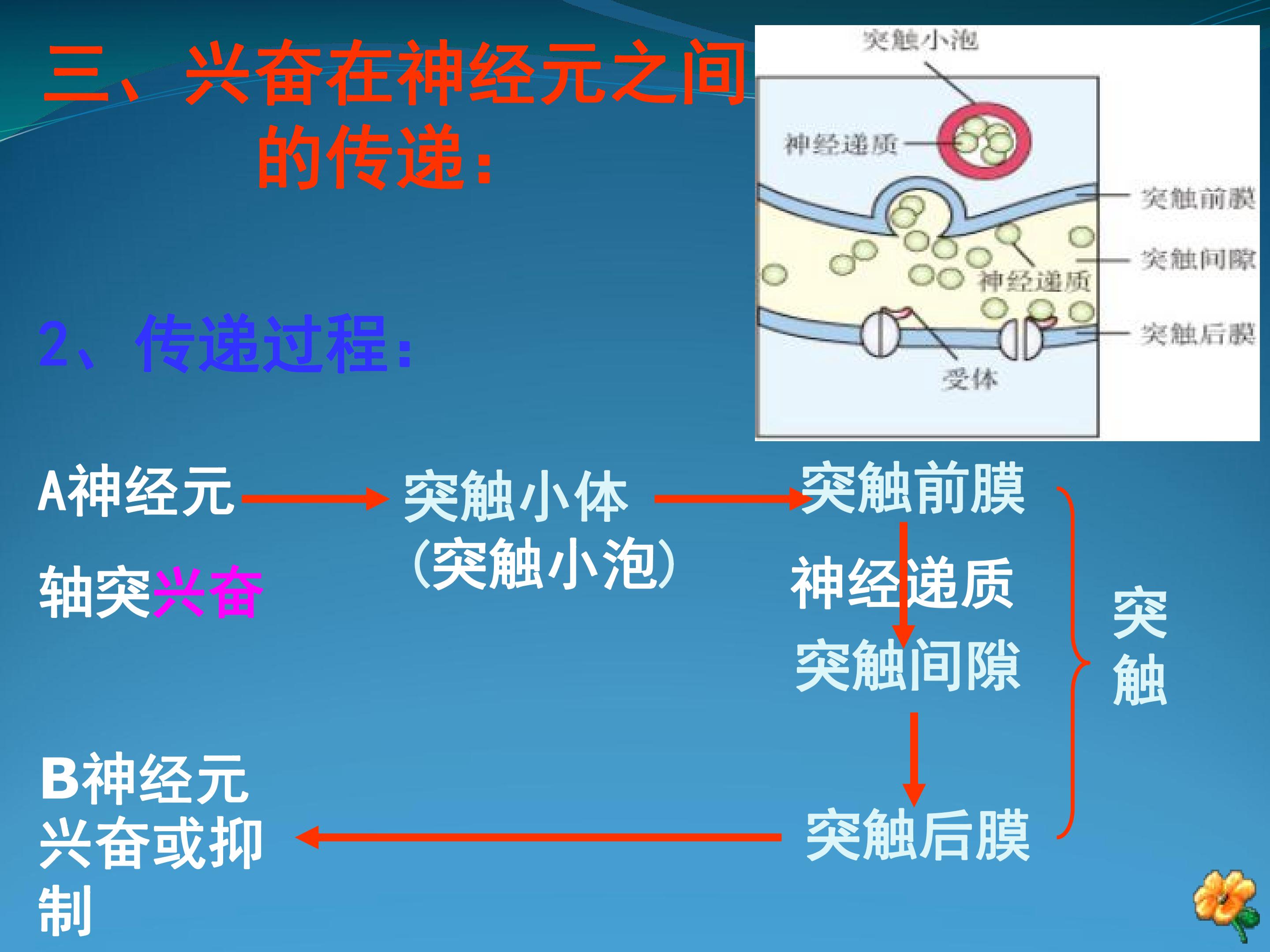 三、兴奋在神经元之间的传递：

突触小泡
神经递质
突触前膜
突触间隙
神经递质
突触后膜
受体

2、传递过程：

A神经元
轴突兴奋

突触小体
（突触小泡）

突触前膜
神经递质
突触间隙
突触后膜

突触

B神经元
兴奋或抑制